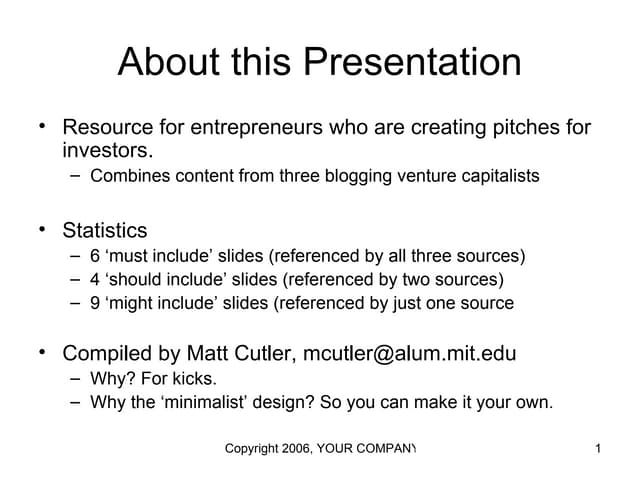 About this Presentation

• Resource for entrepreneurs who are creating pitches for investors.
– Combines content from three blogging venture capitalists

• Statistics
– 6 ‘must include’ slides (referenced by all three sources)
– 4 ‘should include’ slides (referenced by two sources)
– 9 ‘might include’ slides (referenced by just one source

• Compiled by Matt Cutler, mcutler@alum.mit.edu
– Why? For kicks.
– Why the ‘minimalist’ design? So you can make it your own.

Copyright 2006, YOUR COMPANY

1